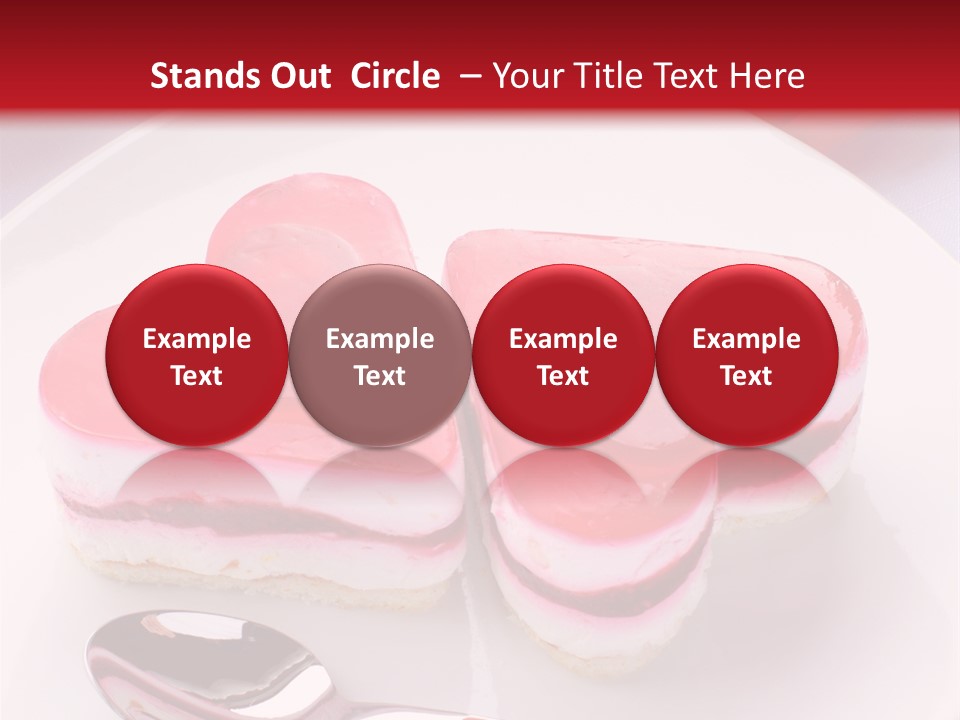 Stands Out Circle – Your Title Text Here

Example Text

Example Text

Example Text

Example Text